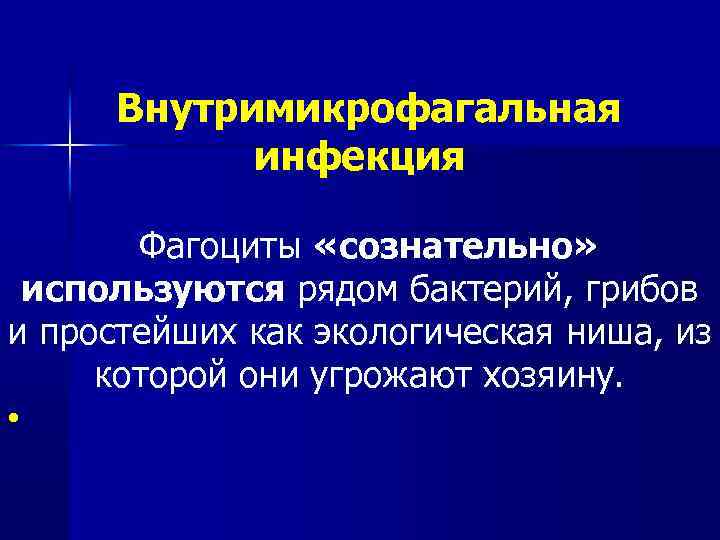 Внутримикрофагальная инфекция

Фагоциты «сознательно» используются рядом бактерий, грибов и простейших как экологическая ниша, из которой они угрожают хозяину.

•